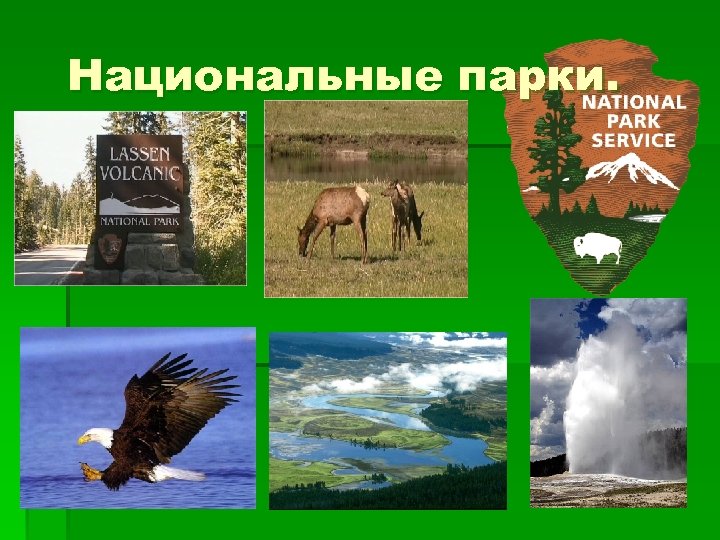 Национальные парки.

LASSEN VOLCANIC NATIONAL PARK

NATIONAL PARK SERVICE